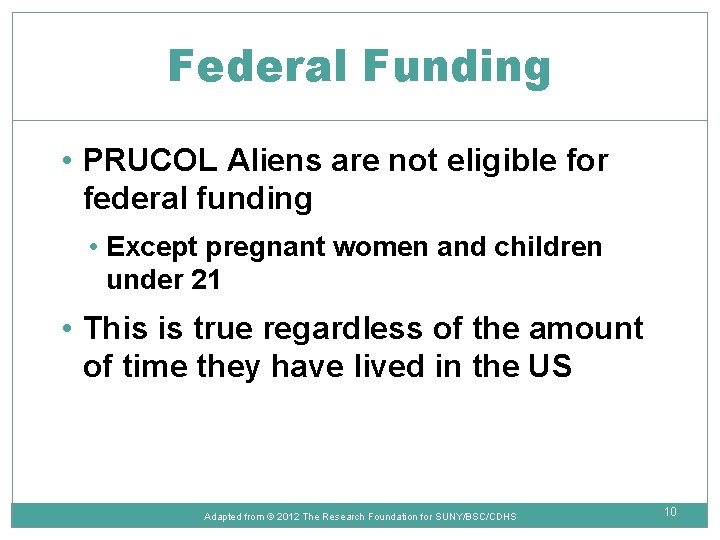 Federal Funding

• PRUCOL Aliens are not eligible for federal funding

• Except pregnant women and children under 21

• This is true regardless of the amount of time they have lived in the US

Adapted from © 2012 The Research Foundation for SUNY/BSC/CDHS

10